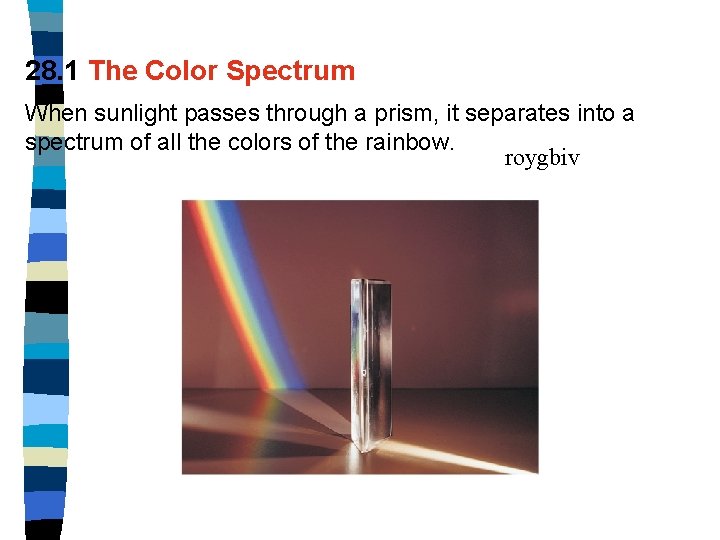 28.1 The Color Spectrum

When sunlight passes through a prism, it separates into a spectrum of all the colors of the rainbow.

roygbiv